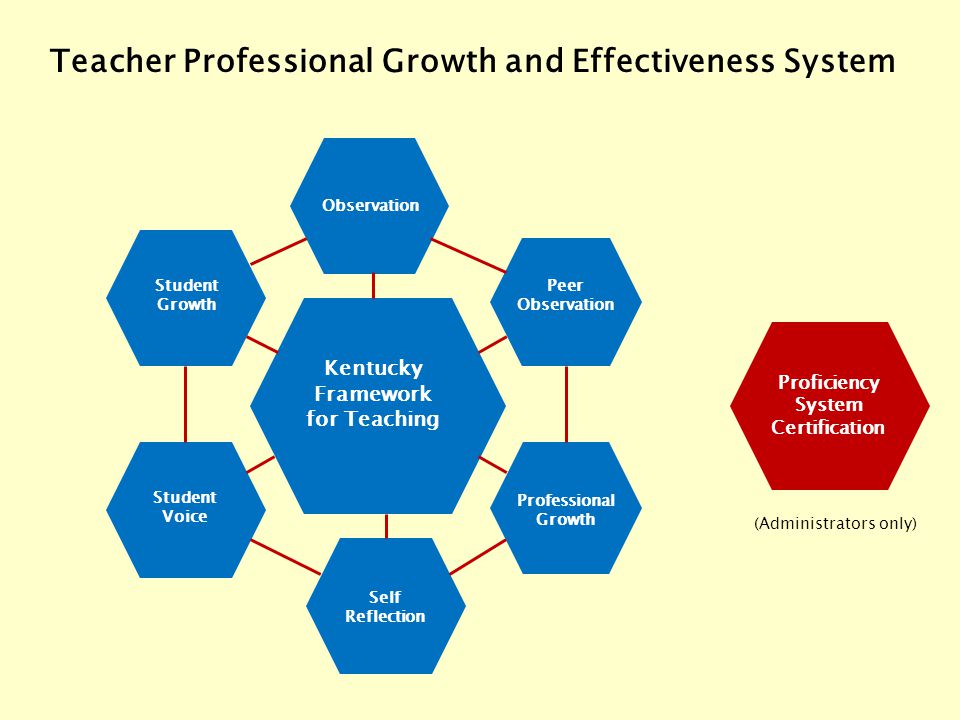 Teacher Professional Growth and Effectiveness System

Observation

Student Growth

Peer Observation

Kentucky Framework for Teaching

Student Voice

Professional Growth

Self Reflection

Proficiency System Certification

(Administrators only)